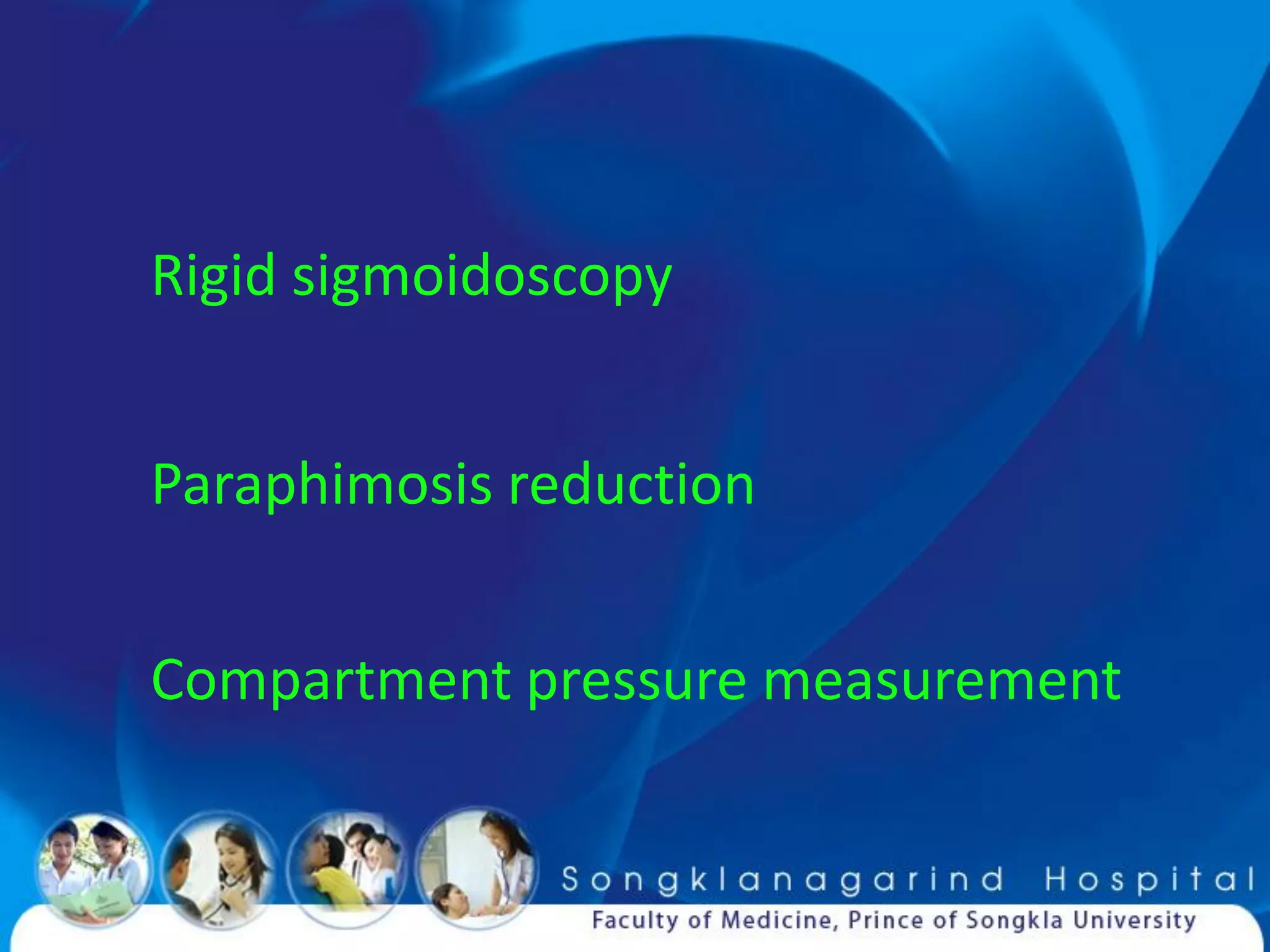 Rigid sigmoidoscopy

Paraphimosis reduction

Compartment pressure measurement

Songklanagarind Hospital
Faculty of Medicine, Prince of Songkla University